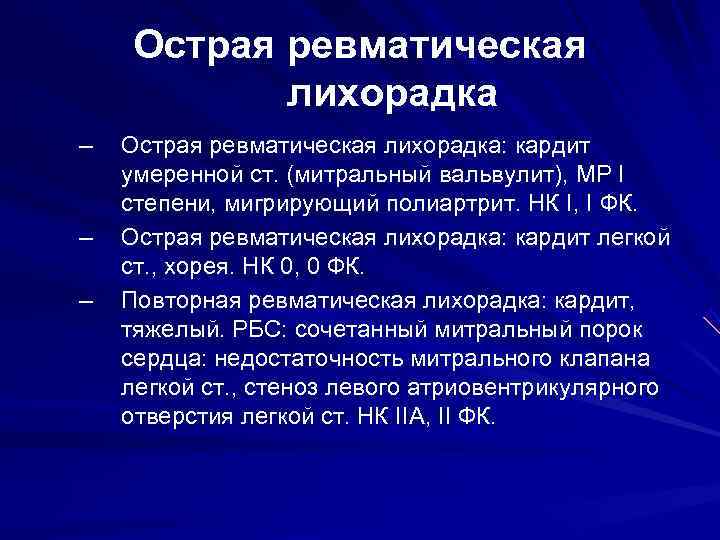 Острая ревматическая лихорадка

– Острая ревматическая лихорадка: кардит умеренной ст. (митральный вальвулит), МР I степени, мигрирующий полиартрит. НК I, I ФК.

– Острая ревматическая лихорадка: кардит легкой ст., хорея. НК 0, 0 ФК.

– Повторная ревматическая лихорадка: кардит, тяжелый. РБС: сочетанный митральный порок сердца: недостаточность митрального клапана легкой ст., стеноз левого атриовентрикулярного отверстия легкой ст. НК IIА, II ФК.